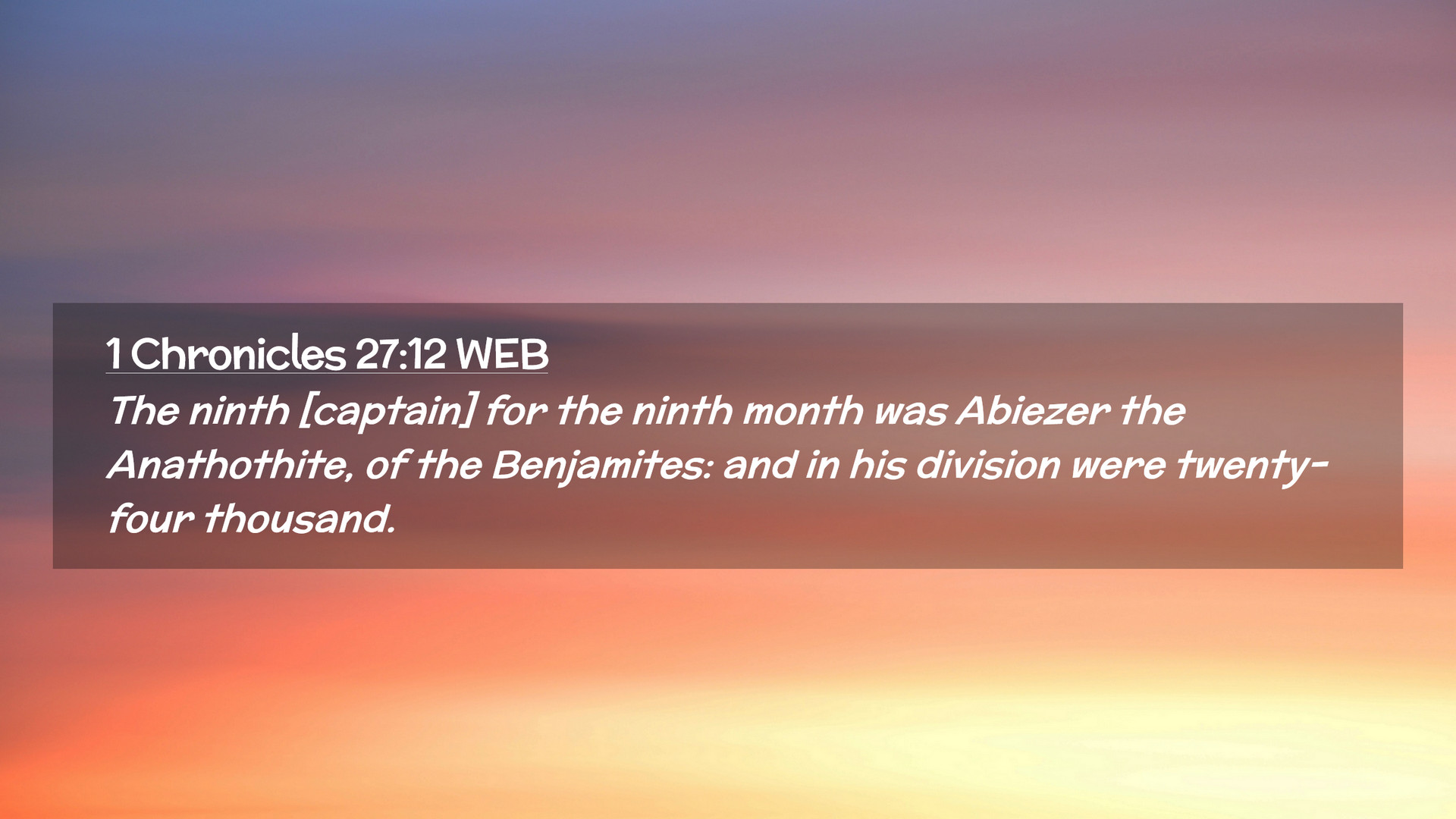 1 Chronicles 27:12 WEB

The ninth [captain] for the ninth month was Abiezer the Anathothite, of the Benjamites: and in his division were twenty-four thousand.